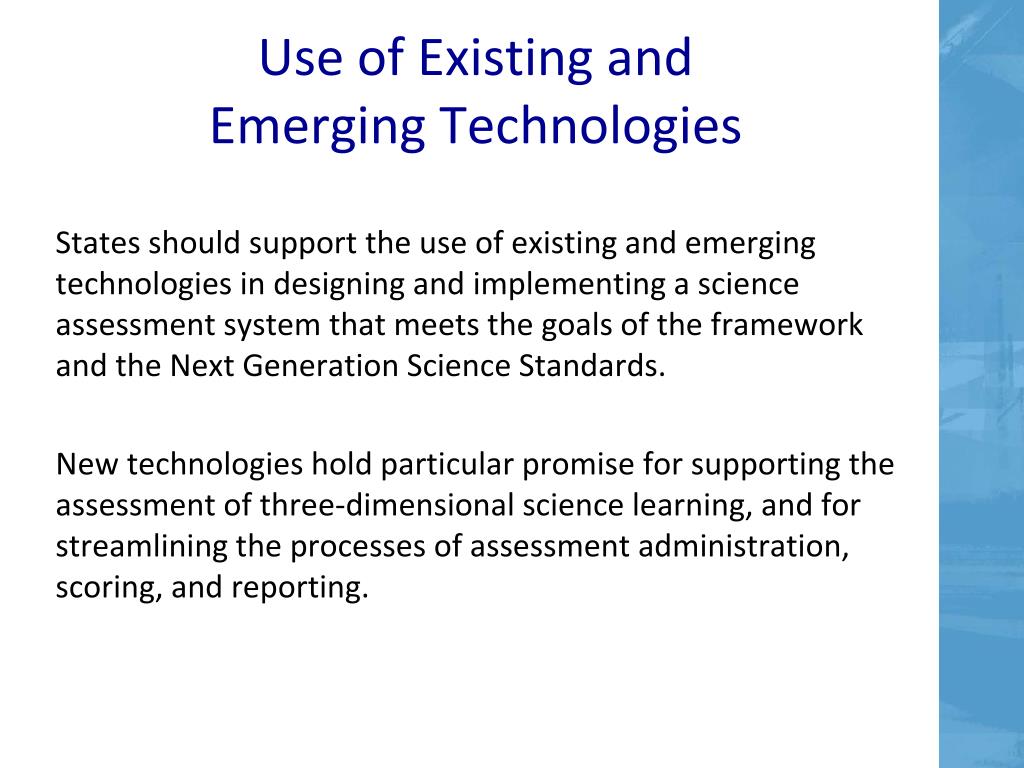 Use of Existing and Emerging Technologies

States should support the use of existing and emerging technologies in designing and implementing a science assessment system that meets the goals of the framework and the Next Generation Science Standards.

New technologies hold particular promise for supporting the assessment of three-dimensional science learning, and for streamlining the processes of assessment administration, scoring, and reporting.